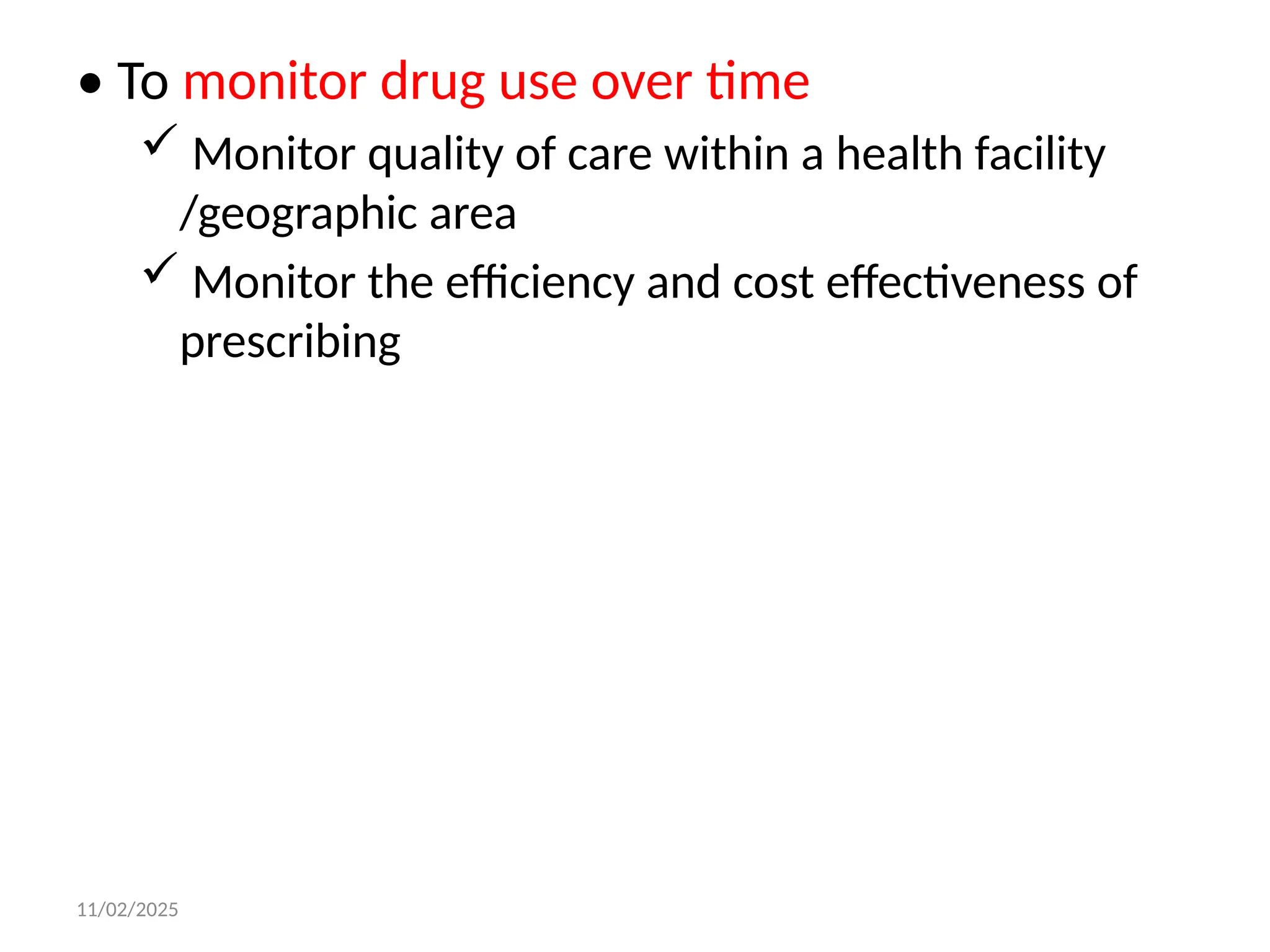 • To monitor drug use over time

✓ Monitor quality of care within a health facility /geographic area

✓ Monitor the efficiency and cost effectiveness of prescribing

11/02/2025